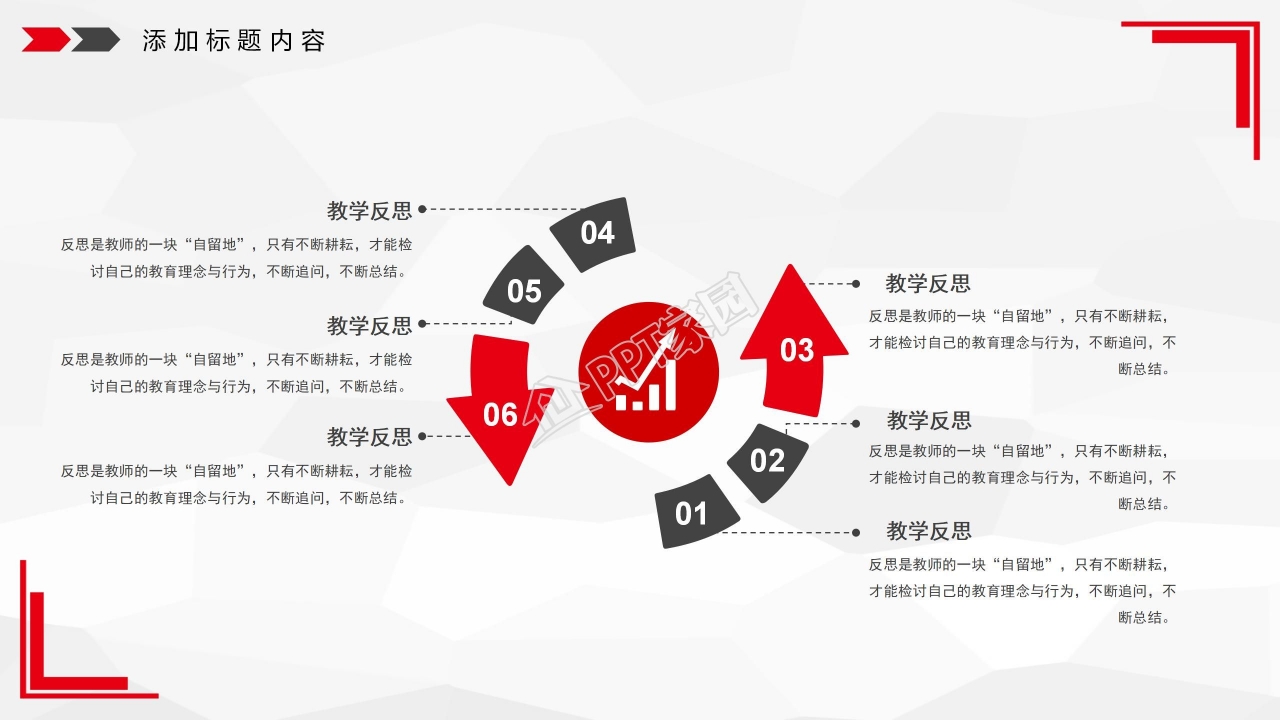 添加标题内容

教学反思
反思是教师的一块“自留地”，只有不断耕耘，才能检讨自己的教育理念与行为，不断追问，不断总结。

教学反思
反思是教师的一块“自留地”，只有不断耕耘，才能检讨自己的教育理念与行为，不断追问，不断总结。

教学反思
反思是教师的一块“自留地”，只有不断耕耘，才能检讨自己的教育理念与行为，不断追问，不断总结。

04
05
06
PPT家园
03
02
01

教学反思
反思是教师的一块“自留地”，只有不断耕耘，才能检讨自己的教育理念与行为，不断追问，不断总结。

教学反思
反思是教师的一块“自留地”，只有不断耕耘，才能检讨自己的教育理念与行为，不断追问，不断总结。

教学反思
反思是教师的一块“自留地”，只有不断耕耘，才能检讨自己的教育理念与行为，不断追问，不断总结。